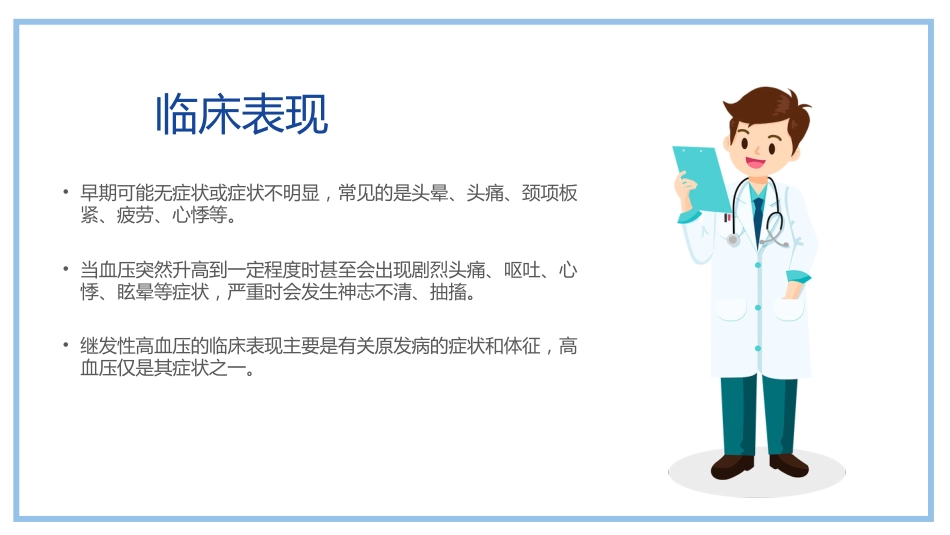 临床表现

• 早期可能无症状或症状不明显，常见的是头晕、头痛、颈项板紧、疲劳、心悸等。

• 当血压突然升高到一定程度时甚至会出现剧烈头痛、呕吐、心悸、眩晕等症状，严重时会发生神志不清、抽搐。

• 继发性高血压的临床表现主要是有关原发病的症状和体征，高血压仅是其症状之一。